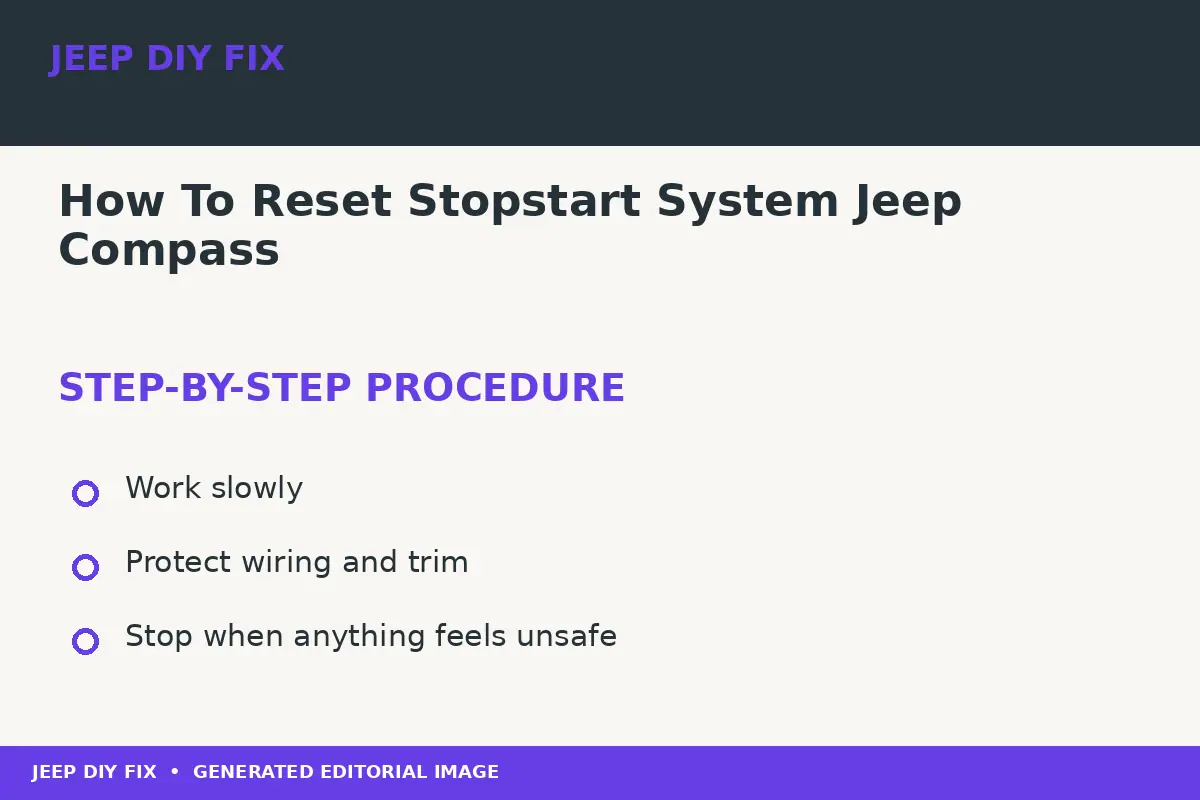 JEEP DIY FIX

How To Reset Stopstart System Jeep Compass

STEP-BY-STEP PROCEDURE

Work slowly

Protect wiring and trim

Stop when anything feels unsafe

JEEP DIY FIX • GENERATED EDITORIAL IMAGE